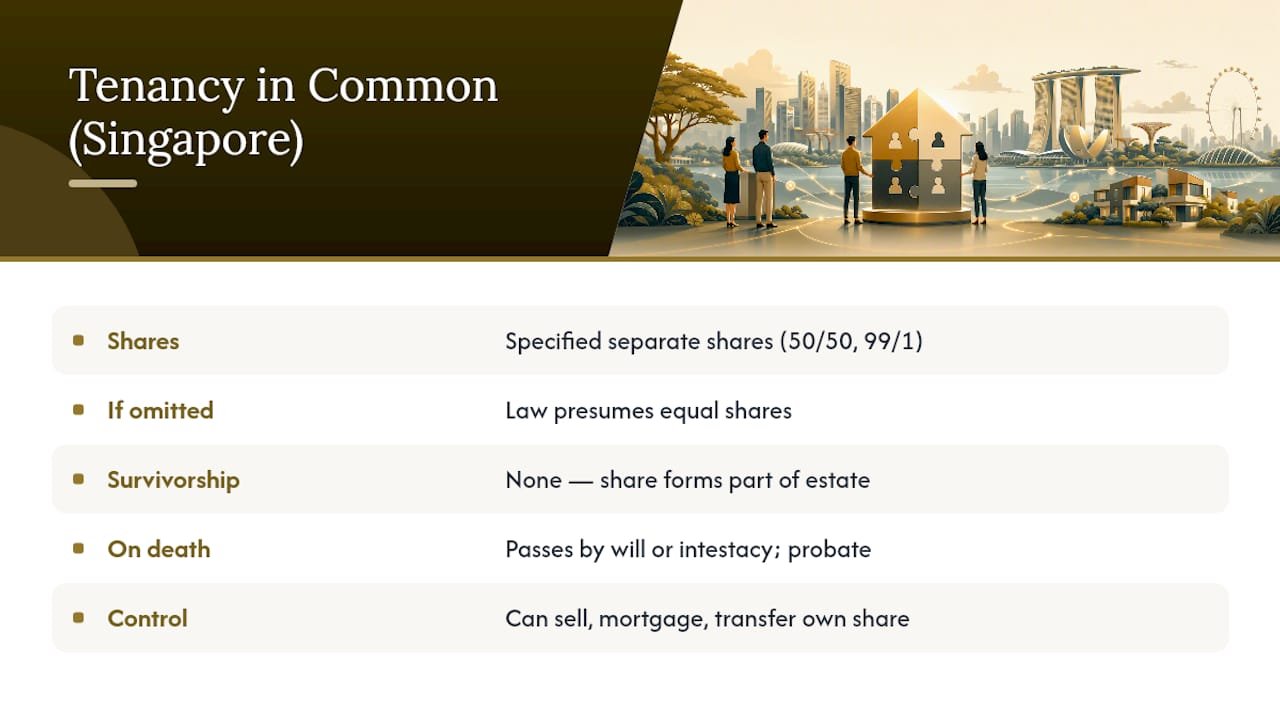 Tenancy in Common (Singapore)

| | |
|---|---|
| Shares | Specified separate shares (50/50, 99/1) |
| If omitted | Law presumes equal shares |
| Survivorship | None — share forms part of estate |
| On death | Passes by will or intestacy; probate |
| Control | Can sell, mortgage, transfer own share |